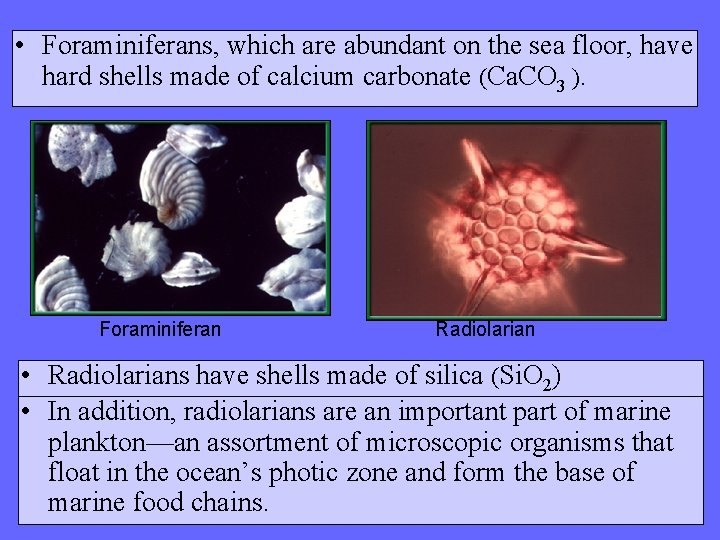 • Foraminiferans, which are abundant on the sea floor, have hard shells made of calcium carbonate ($CaCO_3$ ).

Foraminiferan

Radiolarian

• Radiolarians have shells made of silica ($SiO_2$)

• In addition, radiolarians are an important part of marine plankton—an assortment of microscopic organisms that float in the ocean's photic zone and form the base of marine food chains.